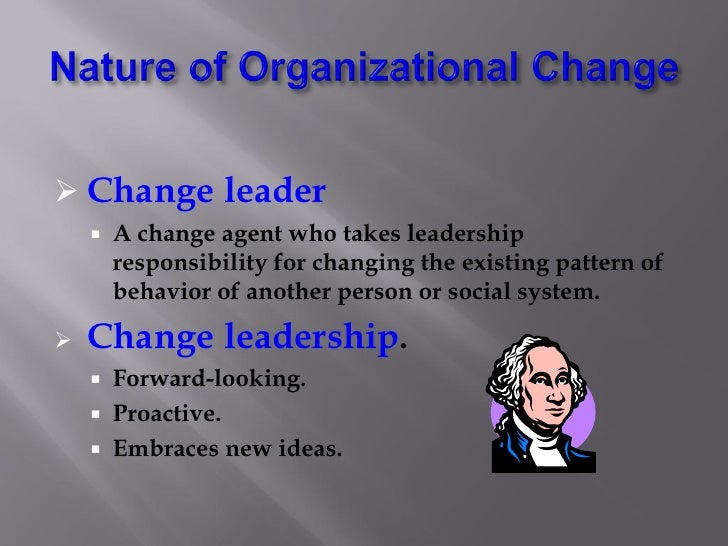 Nature of Organizational Change

➢ Change leader

▪ A change agent who takes leadership responsibility for changing the existing pattern of behavior of another person or social system.

➢ Change leadership.

▪ Forward-looking.

▪ Proactive.

▪ Embraces new ideas.